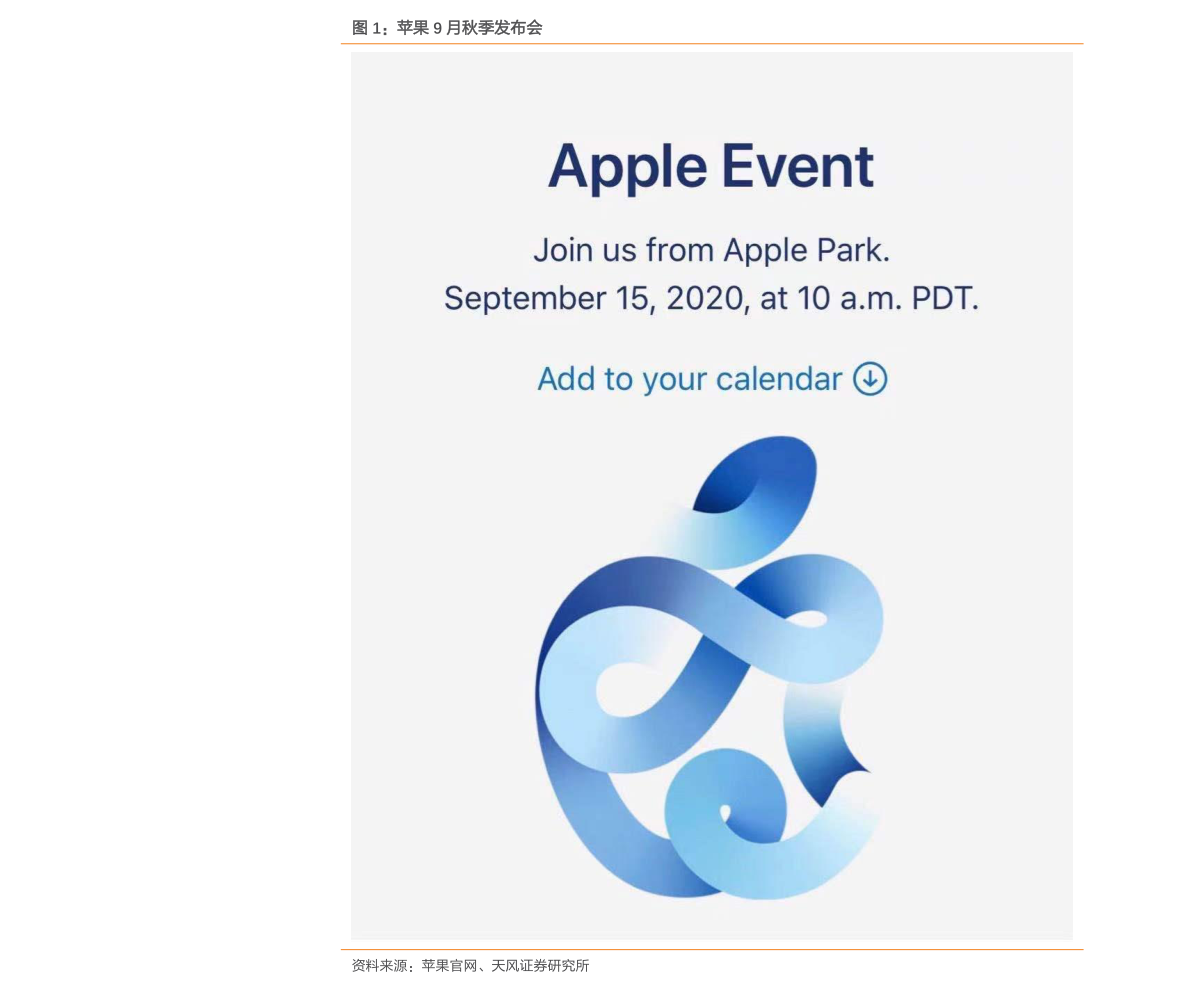 图1：苹果9月秋季发布会

Apple Event

Join us from Apple Park.
September 15, 2020, at 10 a.m. PDT.

Add to your calendar

资料来源：苹果官网、天风证券研究所